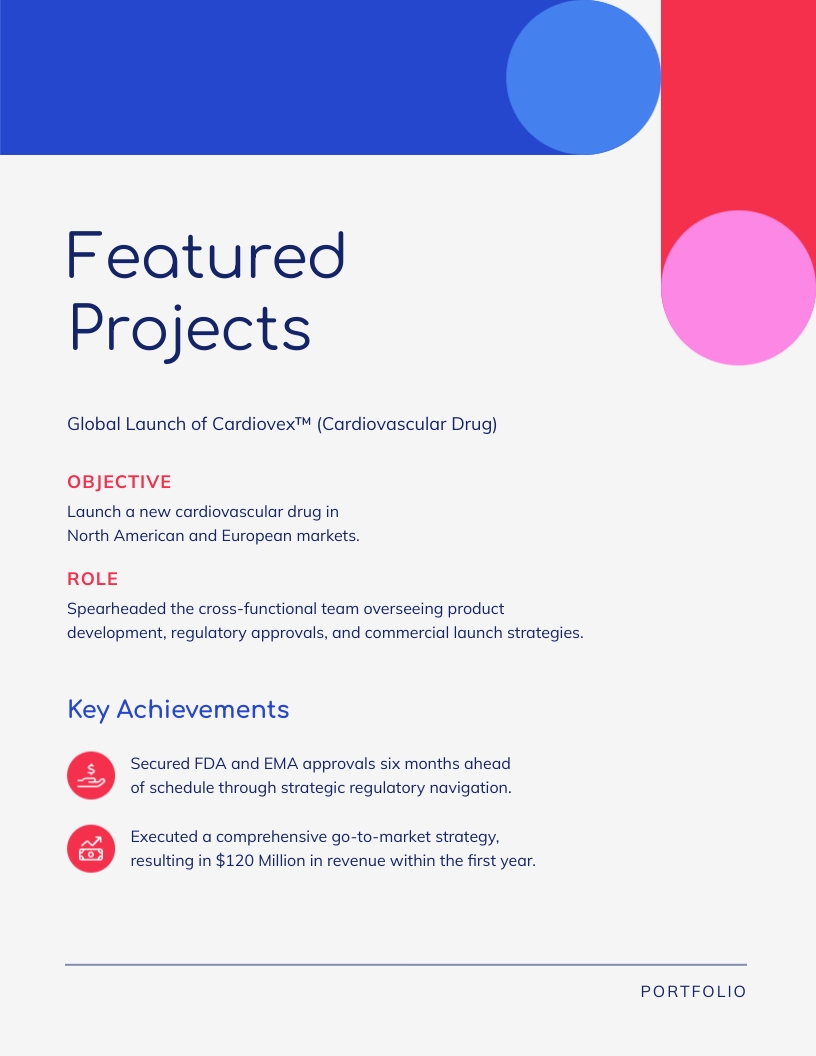 Featured Projects

Global Launch of Cardiovex™ (Cardiovascular Drug)

OBJECTIVE

Launch a new cardiovascular drug in North American and European markets.

ROLE

Spearheaded the cross-functional team overseeing product development, regulatory approvals, and commercial launch strategies.

Key Achievements

Secured FDA and EMA approvals six months ahead of schedule through strategic regulatory navigation.

Executed a comprehensive go-to-market strategy, resulting in $120 Million in revenue within the first year.

PORTFOLIO